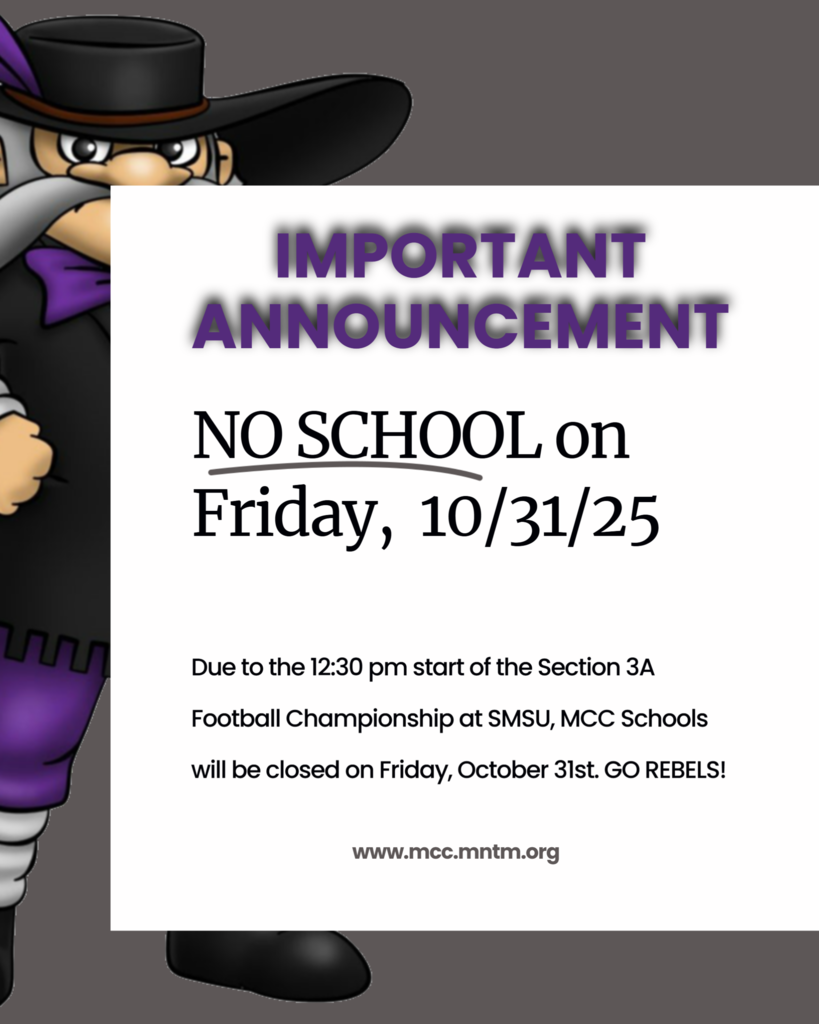 IMPORTANT ANNOUNCEMENT

NO SCHOOL on Friday, 10/31/25

Due to the 12:30 pm start of the Section 3A Football Championship at SMSU, MCC Schools will be closed on Friday, October 31st. GO REBELS!

www.mcc.mntm.org